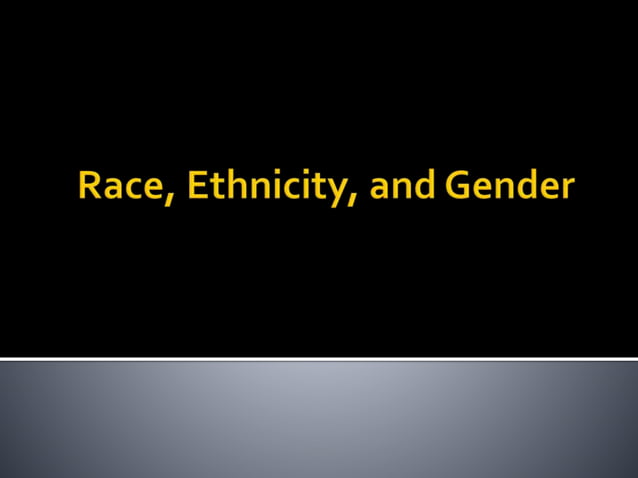 Race, Ethnicity, and Gender